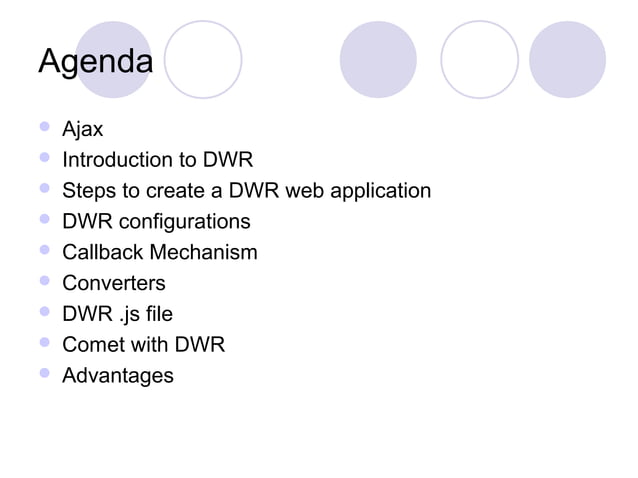 Agenda

- Ajax
- Introduction to DWR
- Steps to create a DWR web application
- DWR configurations
- Callback Mechanism
- Converters
- DWR .js file
- Comet with DWR
- Advantages